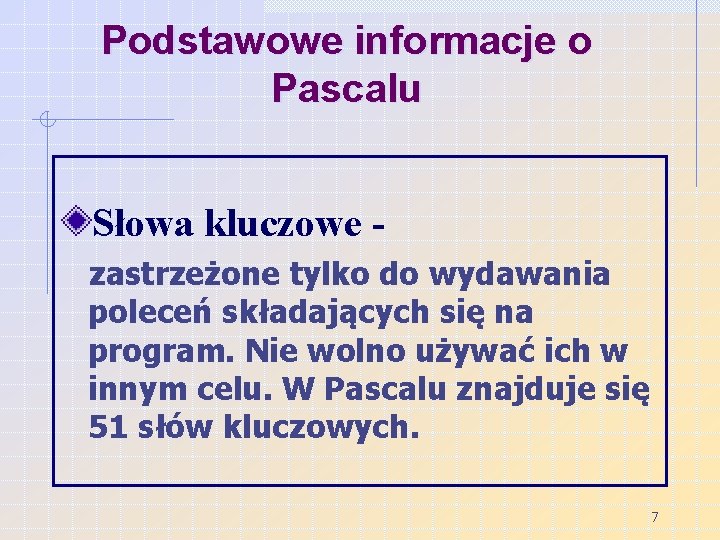 Podstawowe informacje o Pascalu

Słowa kluczowe - zastrzeżone tylko do wydawania poleceń składających się na program. Nie wolno używać ich w innym celu. W Pascalu znajduje się 51 słów kluczowych.

7